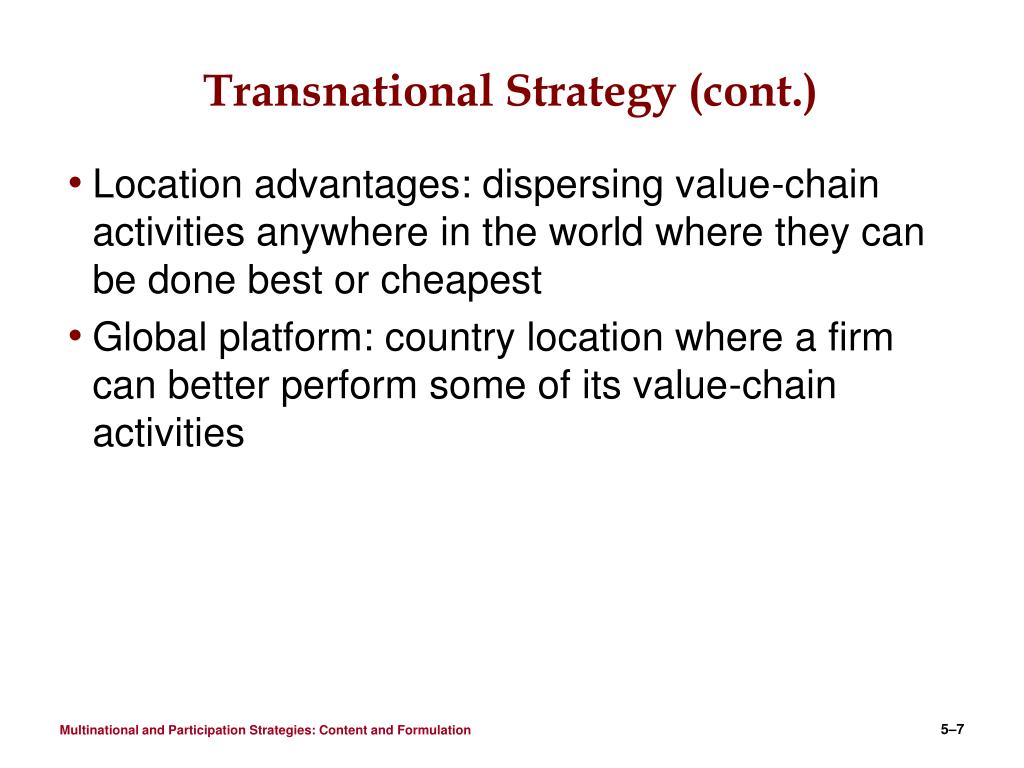 Transnational Strategy (cont.)

• Location advantages: dispersing value-chain activities anywhere in the world where they can be done best or cheapest

• Global platform: country location where a firm can better perform some of its value-chain activities

Multinational and Participation Strategies: Content and Formulation

5–7